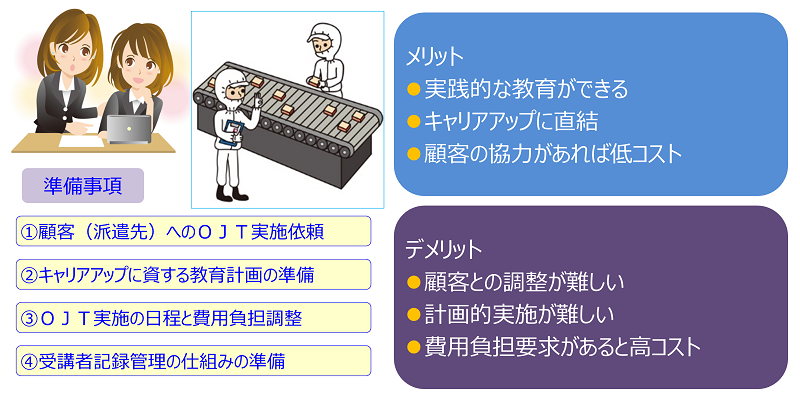 準備事項

①顧客（派遣先）へのＯＪＴ実施依頼

②キャリアアップに資する教育計画の準備

③ＯＪＴ実施の日程と費用負担調整

④受講者記録管理の仕組みの準備

メリット
●実践的な教育ができる
●キャリアアップに直結
●顧客の協力があれば低コスト

デメリット
●顧客との調整が難しい
●計画的実施が難しい
●費用負担要求があると高コスト